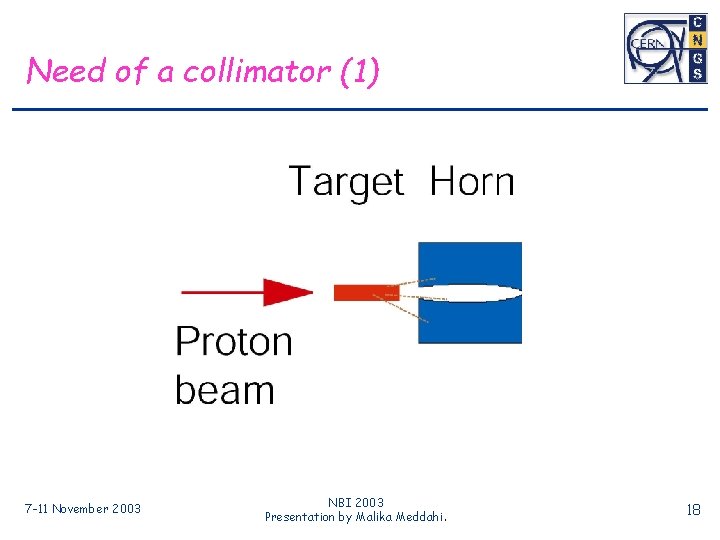 Need of a collimator (1)

CERN

C N G S

Target Horn

Proton beam

7-11 November 2003

NBI 2003
Presentation by Malika Meddahi.

18